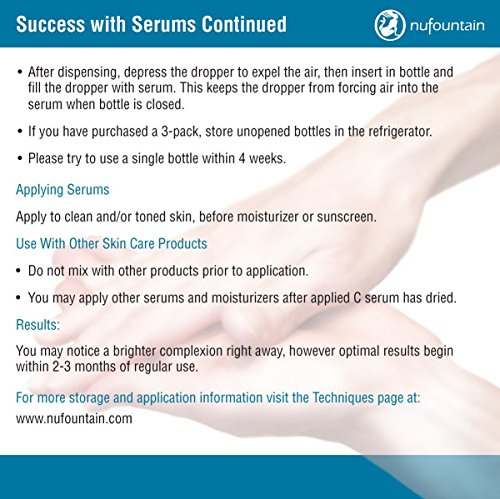 Success with Serums Continued

nufountain

• After dispensing, depress the dropper to expel the air, then insert in bottle and fill the dropper with serum. This keeps the dropper from forcing air into the serum when bottle is closed.

• If you have purchased a 3-pack, store unopened bottles in the refrigerator.

• Please try to use a single bottle within 4 weeks.

Applying Serums

Apply to clean and/or toned skin, before moisturizer or sunscreen.

Use With Other Skin Care Products

• Do not mix with other products prior to application.

• You may apply other serums and moisturizers after applied C serum has dried.

Results:

You may notice a brighter complexion right away, however optimal results begin within 2-3 months of regular use.

For more storage and application information visit the Techniques page at:

www.nufountain.com